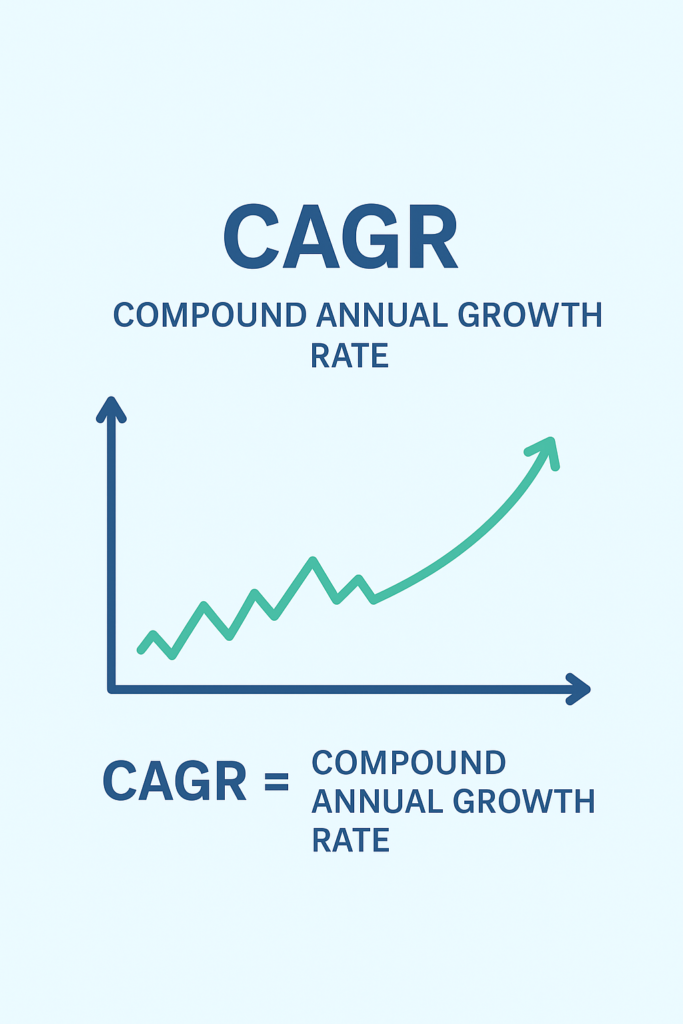 CAGR

COMPOUND ANNUAL GROWTH RATE

CAGR = COMPOUND ANNUAL GROWTH RATE